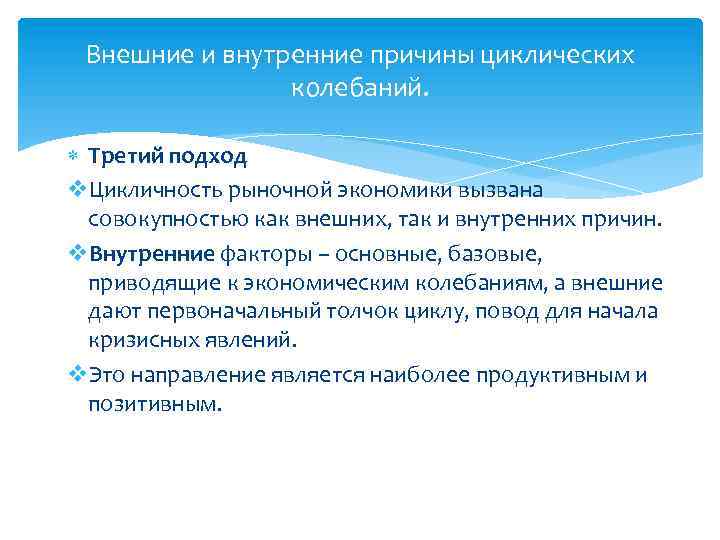 Внешние и внутренние причины циклических колебаний.

Третий подход

Цикличность рыночной экономики вызвана совокупностью как внешних, так и внутренних причин.

Внутренние факторы – основные, базовые, приводящие к экономическим колебаниям, а внешние дают первоначальный толчок циклу, повод для начала кризисных явлений.

Это направление является наиболее продуктивным и позитивным.